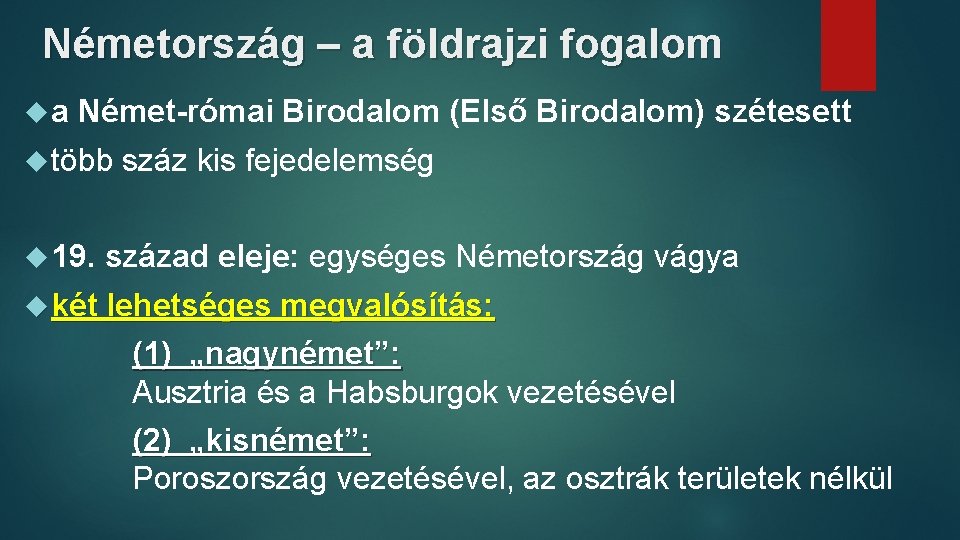 Németország – a földrajzi fogalom

a Német-római Birodalom (Első Birodalom) szétesett

több száz kis fejedelemség

19. század eleje: egységes Németország vágya

két lehetséges megvalósítás:

(1) „nagynémet”:
Ausztria és a Habsburgok vezetésével

(2) „kisnémet”:
Poroszország vezetésével, az osztrák területek nélkül